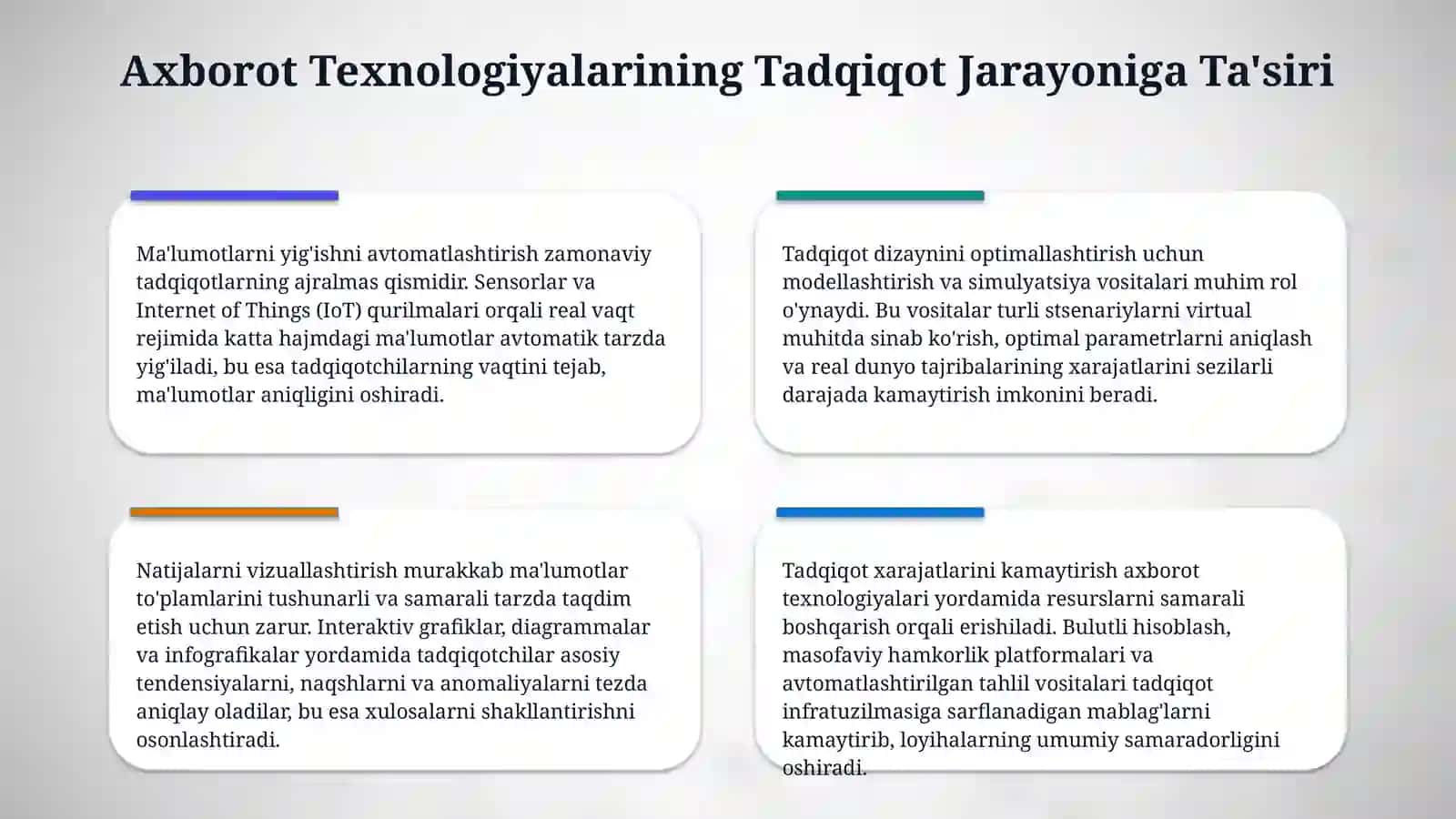 Axborot Texnologiyalarining Tadqiqot Jarayoniga Ta'siri

Ma'lumotlarni yig'ishni avtomatlashtirish zamonaviy tadqiqotlarning ajralmas qismidir. Sensorlar va Internet of Things (IoT) qurilmalari orqali real vaqt rejimida katta hajmdagi ma'lumotlar avtomatik tarzda yig'iladi, bu esa tadqiqotchilarning vaqtini tejab, ma'lumotlar aniqligini oshiradi.

Tadqiqot dizaynini optimallashtirish uchun modellashtirish va simulyatsiya vositalari muhim rol o'ynaydi. Bu vositalar turli stsenariylarni virtual muhitda sinab ko'rish, optimal parametrlarni aniqlash va real dunyo tajribalarining xarajatlarini sezilarli darajada kamaytirish imkonini beradi.

Natijalarni vizuallashtirish murakkab ma'lumotlar to'plamlarini tushunarli va samarali tarzda taqdim etish uchun zarur. Interaktiv grafiklar, diagrammalar va infografikalar yordamida tadqiqotchilar asosiy tendensiyalarni, naqshlarni va anomaliyalarni tezda aniqlay oladilar, bu esa xulosalarni shakllantirishni osonlashtiradi.

Tadqiqot xarajatlarini kamaytirish axborot texnologiyalari yordamida resurslarni samarali boshqarish orqali erishiladi. Bulutli hisoblash, masofaviy hamkorlik platformalari va avtomatlashtirilgan tahlil vositalari tadqiqot infratuzilmasiga sarflanadigan mablag'larni kamaytirib, loyihalarning umumiy samaradorligini oshiradi.